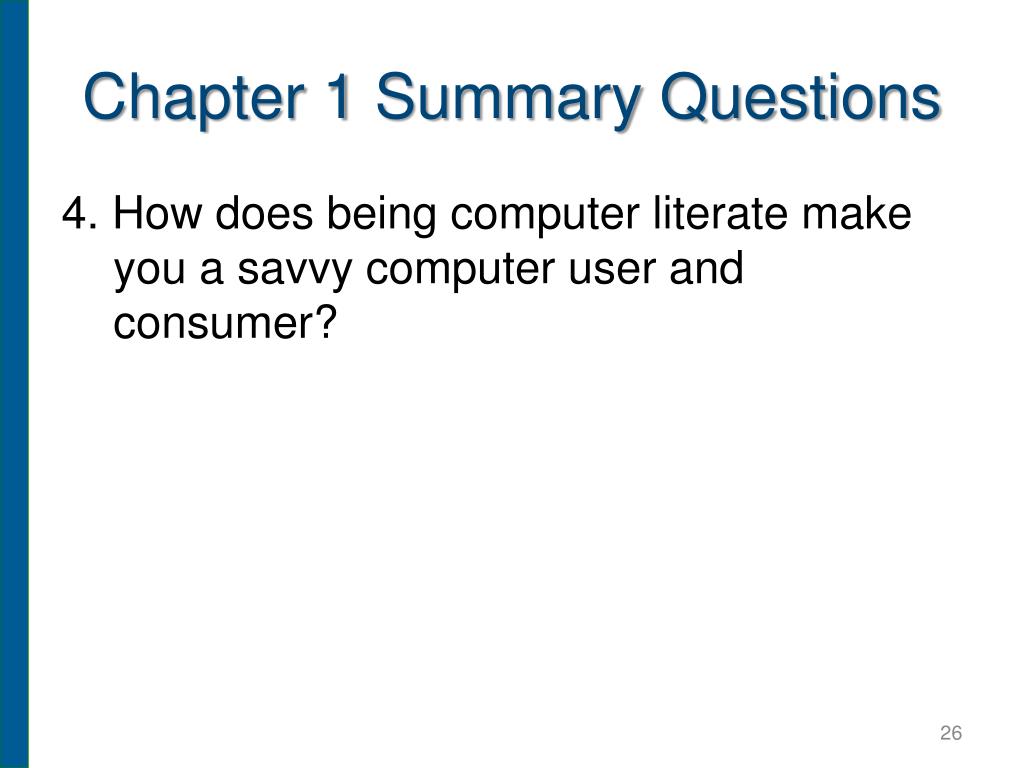 Chapter 1 Summary Questions

4. How does being computer literate make you a savvy computer user and consumer?

26